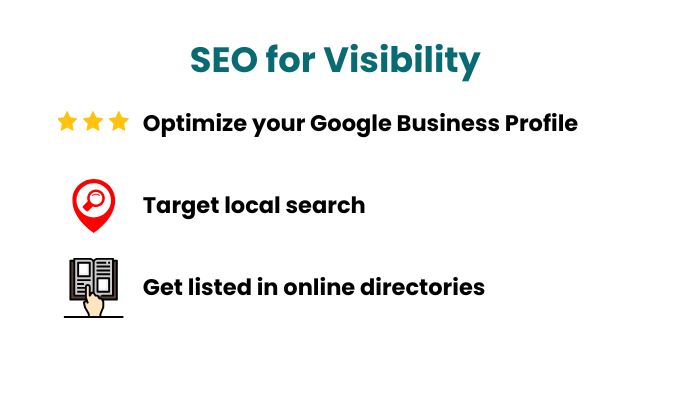 SEO for Visibility

Optimize your Google Business Profile

Target local search

Get listed in online directories